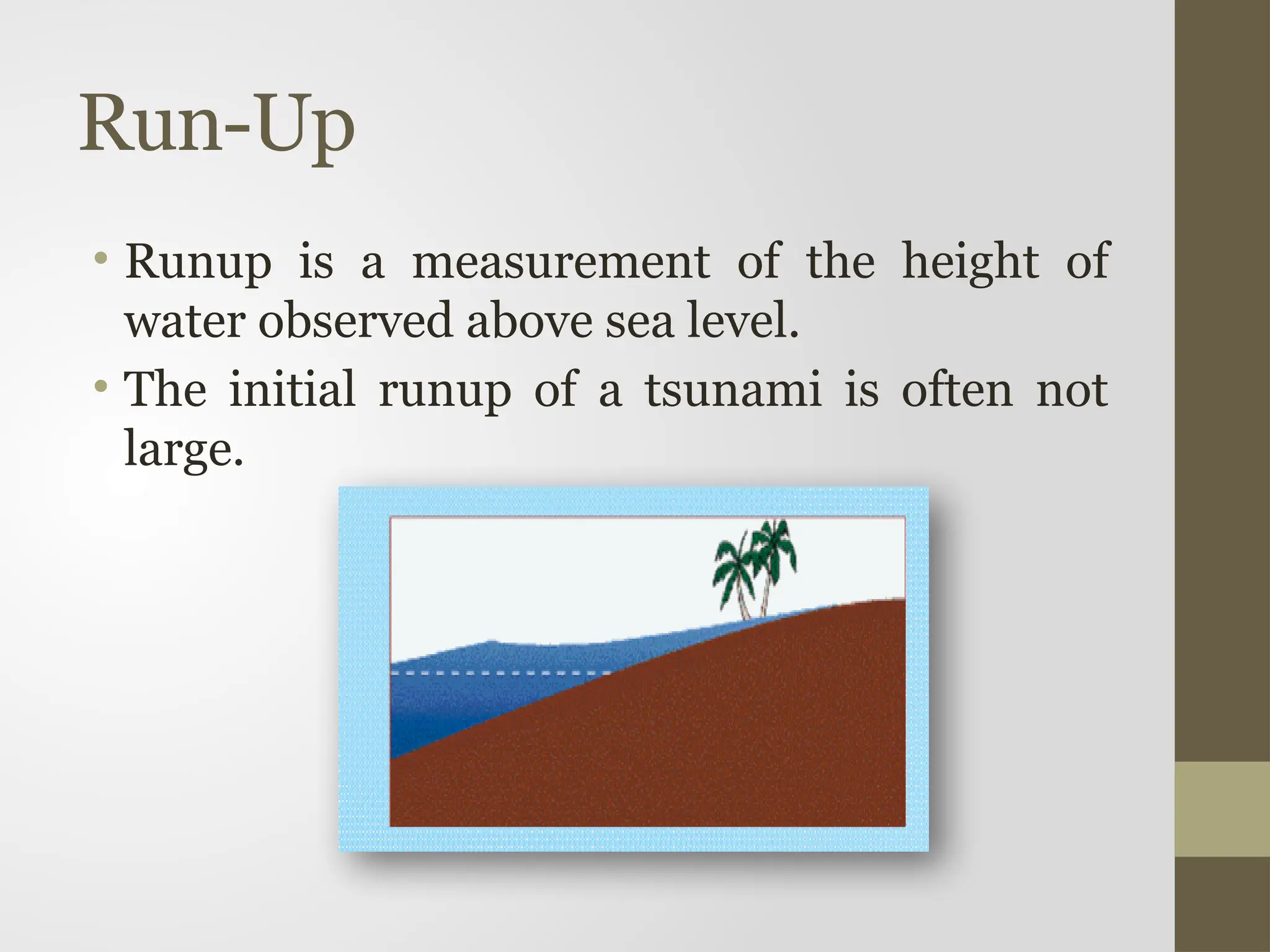 Run-Up

• Runup is a measurement of the height of water observed above sea level.

• The initial runup of a tsunami is often not large.